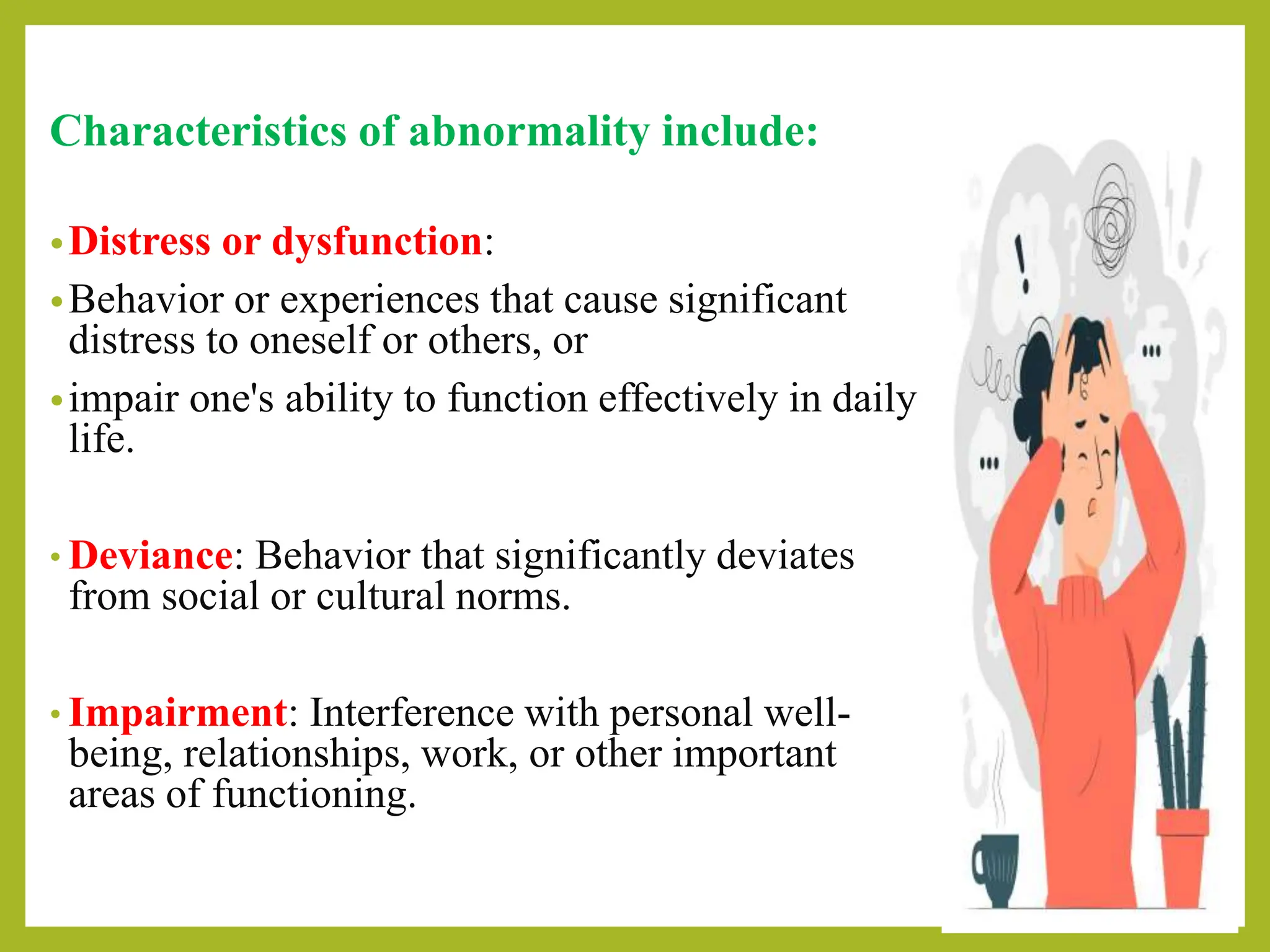 Characteristics of abnormality include:

• Distress or dysfunction:

• Behavior or experiences that cause significant distress to oneself or others, or

• impair one's ability to function effectively in daily life.

• Deviance: Behavior that significantly deviates from social or cultural norms.

• Impairment: Interference with personal well-being, relationships, work, or other important areas of functioning.